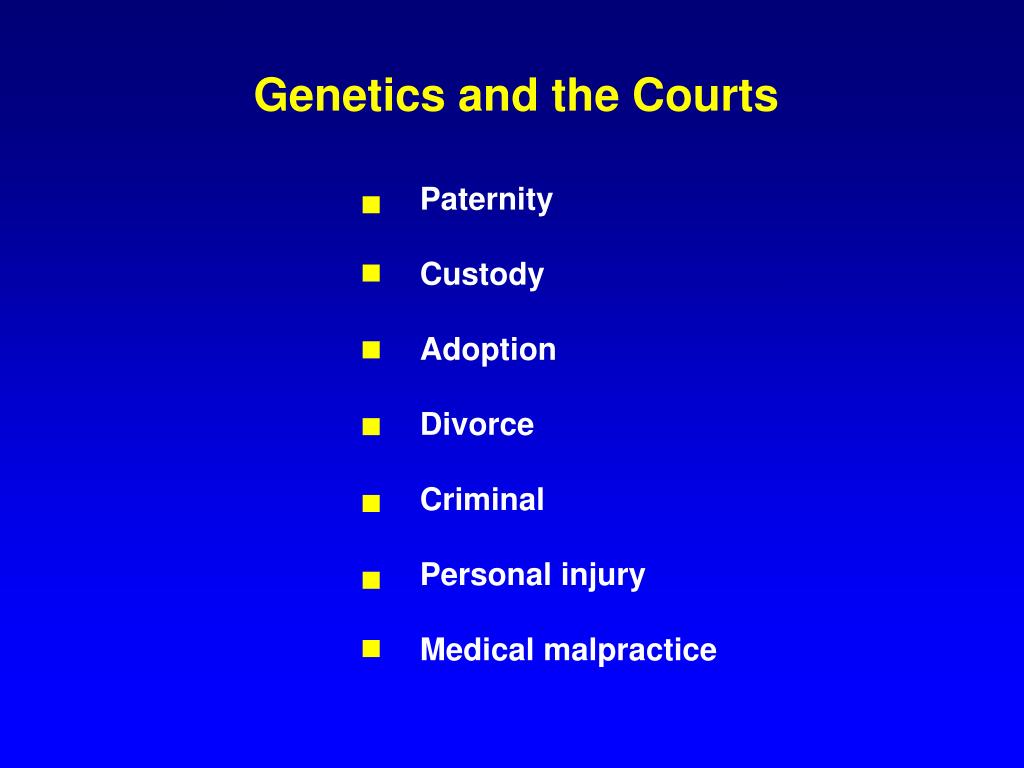 Genetics and the Courts

- Paternity
- Custody
- Adoption
- Divorce
- Criminal
- Personal injury
- Medical malpractice